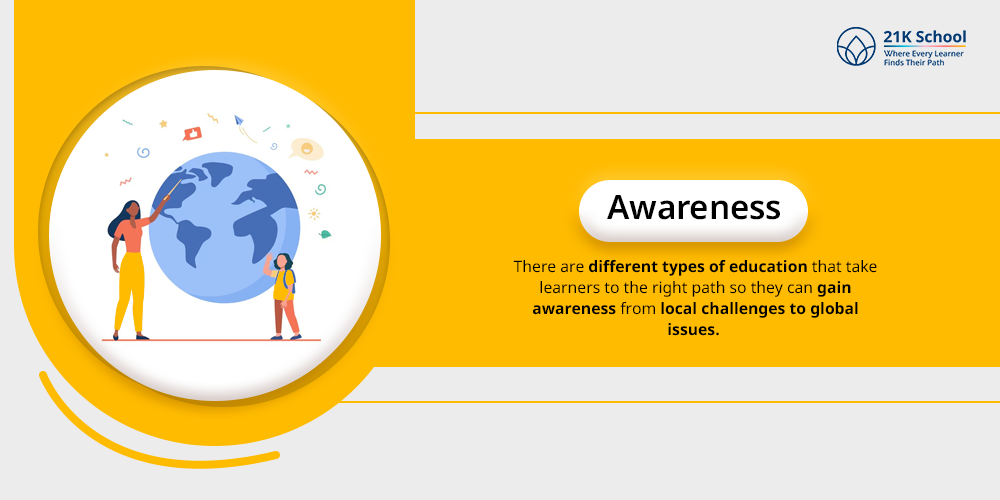 21K School
Where Every Learner Finds Their Path

Awareness

There are different types of education that take learners to the right path so they can gain awareness from local challenges to global issues.